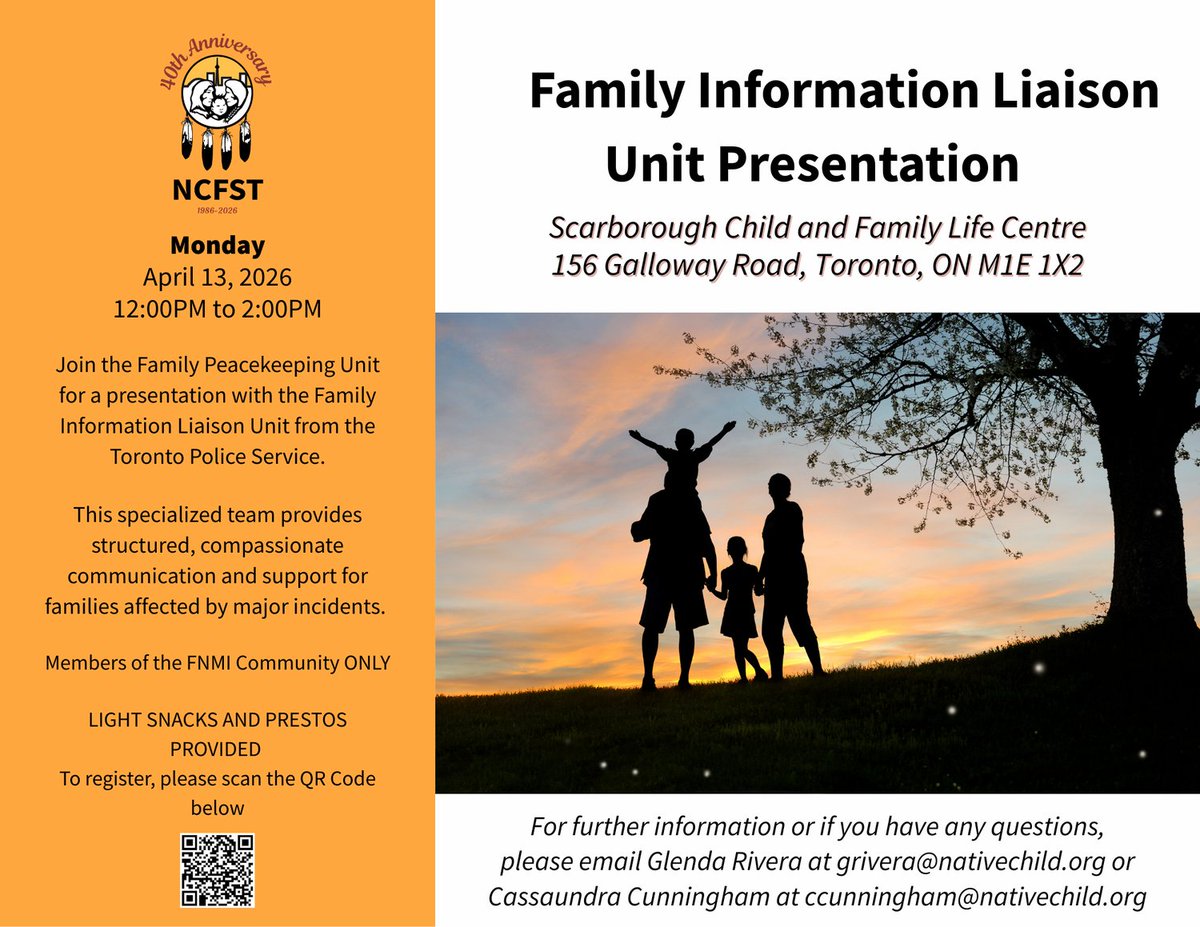 40th Anniversary

NCFST

1986-2026

Monday
April 13, 2026
12:00PM to 2:00PM

Join the Family Peacekeeping Unit for a presentation with the Family Information Liaison Unit from the Toronto Police Service.

This specialized team provides structured, compassionate communication and support for families affected by major incidents.

Members of the FNMI Community ONLY

LIGHT SNACKS AND PRESTOS PROVIDED
To register, please scan the QR Code below

Family Information Liaison Unit Presentation

Scarborough Child and Family Life Centre
156 Galloway Road, Toronto, ON M1E 1X2

For further information or if you have any questions, please email Glenda Rivera at grivera@nativechild.org or Cassaundra Cunningham at ccunningham@nativechild.org